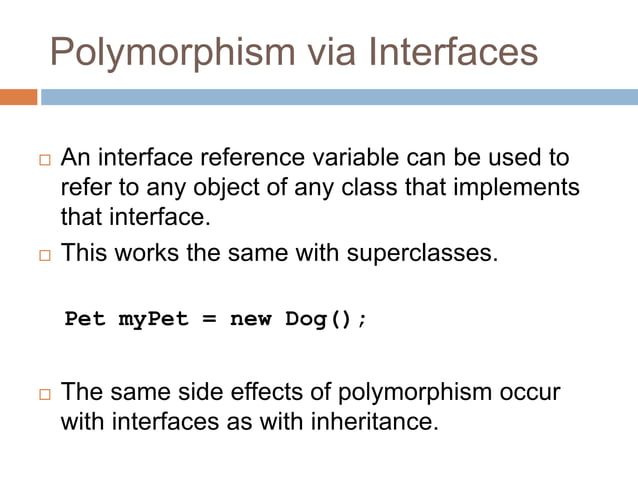 Polymorphism via Interfaces

□ An interface reference variable can be used to refer to any object of any class that implements that interface.

□ This works the same with superclasses.

Pet myPet = new Dog();

□ The same side effects of polymorphism occur with interfaces as with inheritance.